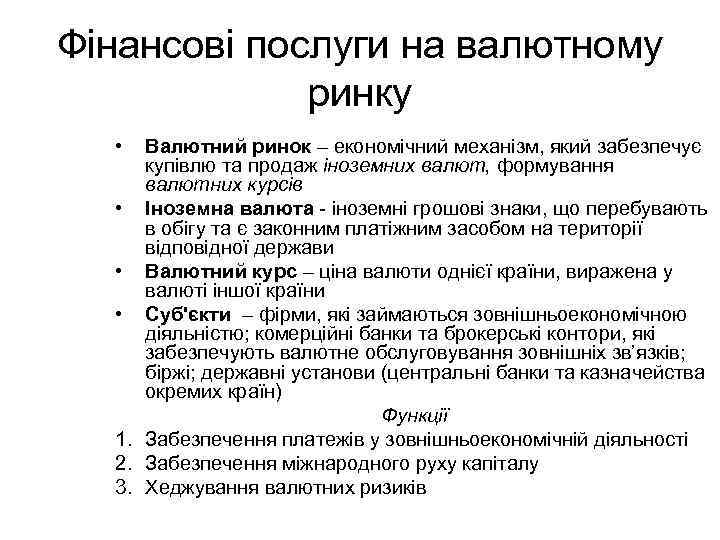 Фінансові послуги на валютному ринку

• Валютний ринок – економічний механізм, який забезпечує купівлю та продаж іноземних валют, формування валютних курсів
• Іноземна валюта - іноземні грошові знаки, що перебувають в обігу та є законним платіжним засобом на території відповідної держави
• Валютний курс – ціна валюти однієї країни, виражена у валюті іншої країни
• Суб'єкти – фірми, які займаються зовнішньоекономічною діяльністю; комерційні банки та брокерські контори, які забезпечують валютне обслуговування зовнішніх зв'язків; біржі; державні установи (центральні банки та казначейства окремих країн)

Функції

1. Забезпечення платежів у зовнішньоекономічній діяльності
2. Забезпечення міжнародного руху капіталу
3. Хеджування валютних ризиків